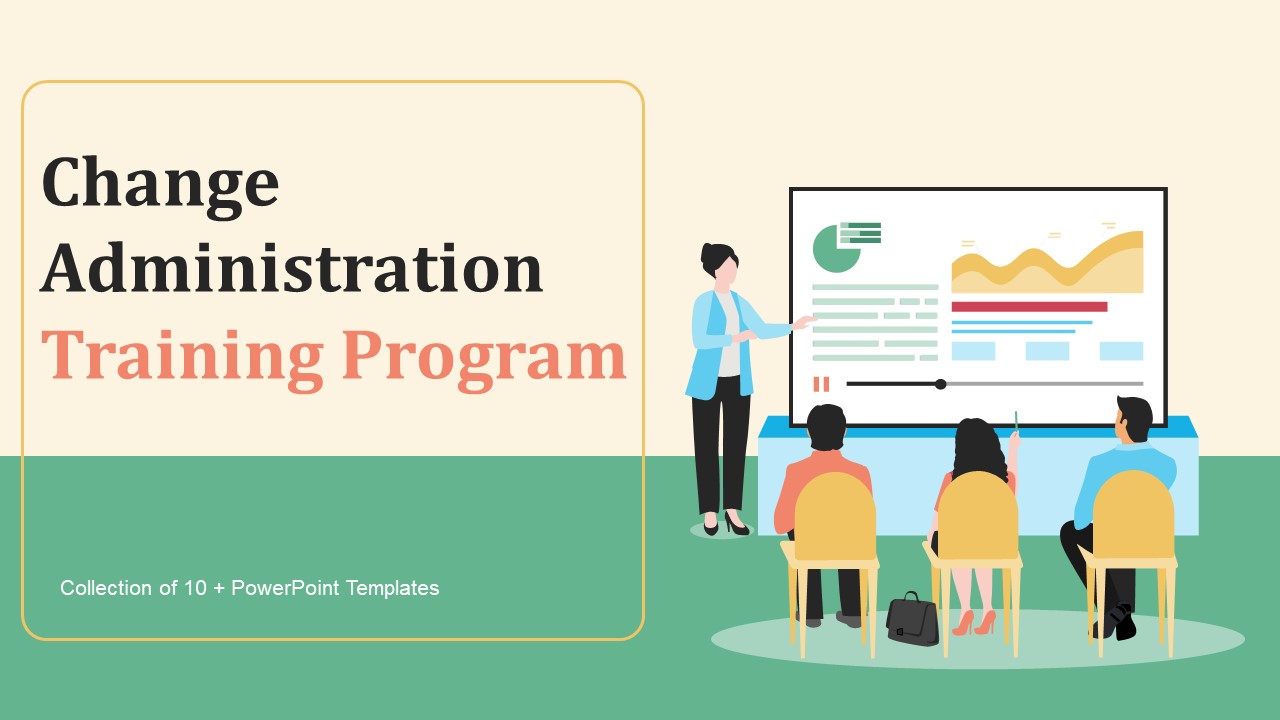 Change Administration Training Program

Collection of 10 + PowerPoint Templates